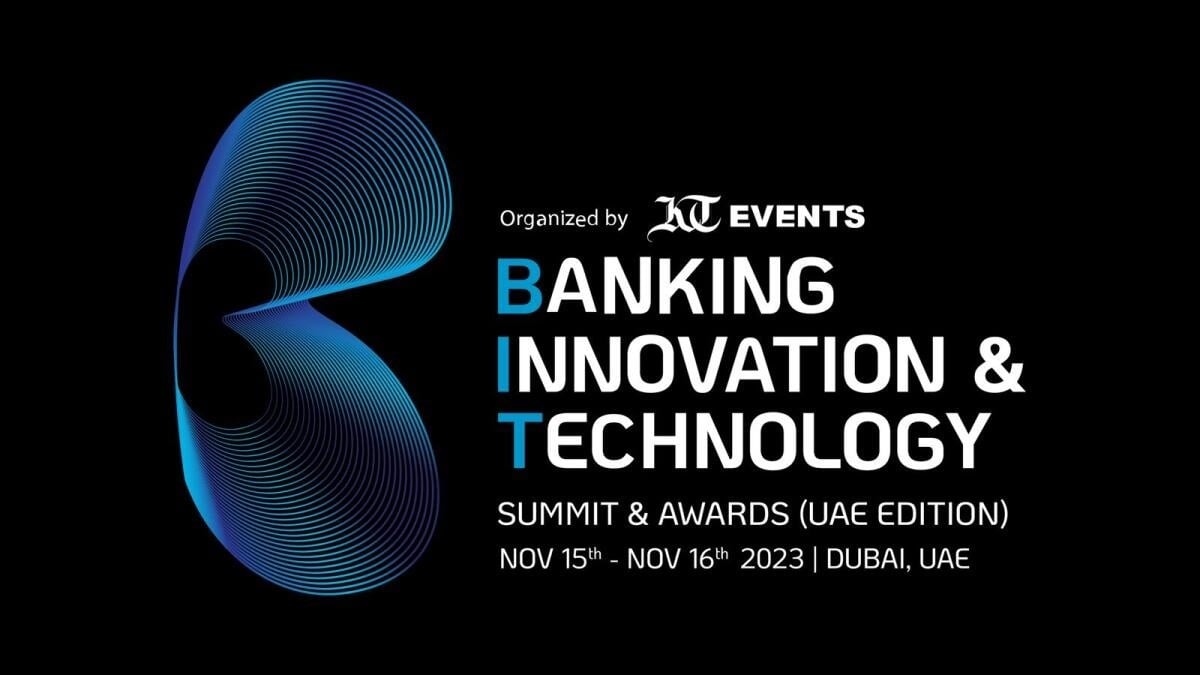 Organized by KT EVENTS

BANKING
INNOVATION &
TECHNOLOGY

SUMMIT & AWARDS (UAE EDITION)
NOV 15th - NOV 16th 2023 | DUBAI, UAE